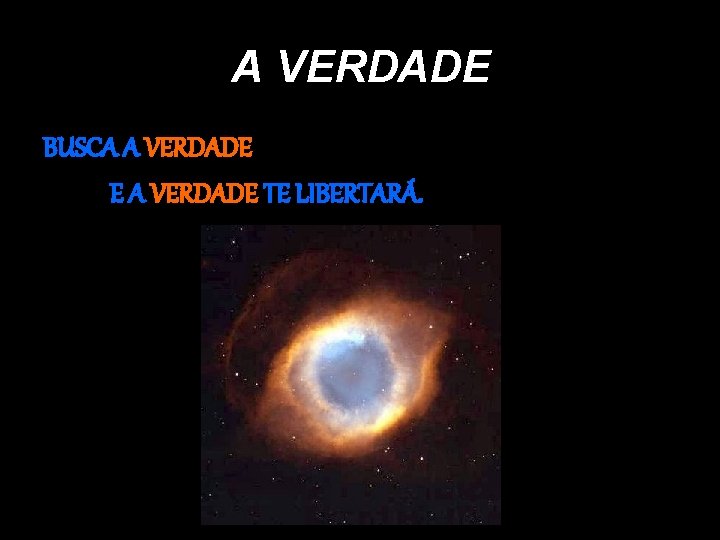 A VERDADE

BUSCA A VERDADE

E A VERDADE TE LIBERTARÁ.